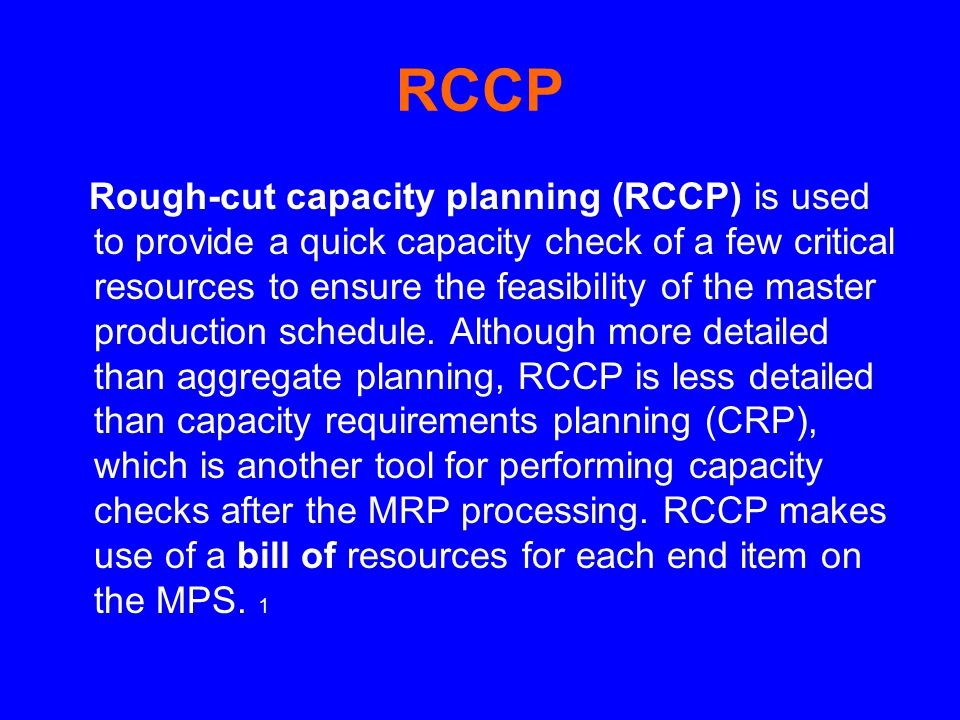 RCCP

Rough-cut capacity planning (RCCP) is used to provide a quick capacity check of a few critical resources to ensure the feasibility of the master production schedule. Although more detailed than aggregate planning, RCCP is less detailed than capacity requirements planning (CRP), which is another tool for performing capacity checks after the MRP processing. RCCP makes use of a bill of resources for each end item on the MPS. 1